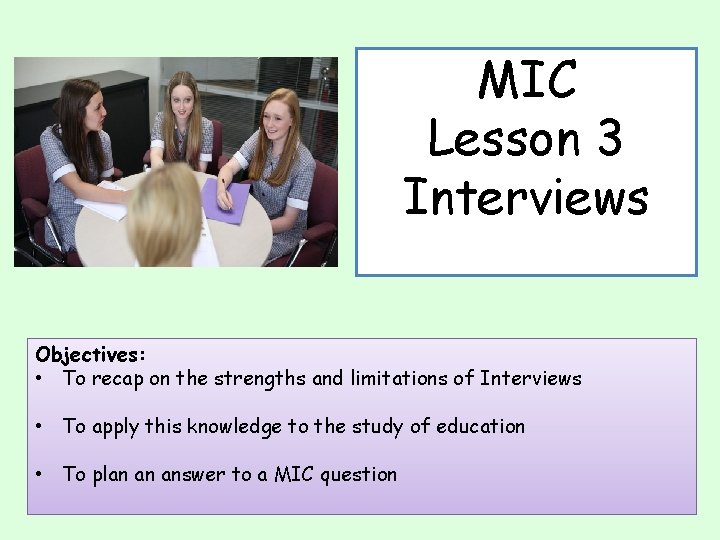 MIC
Lesson 3
Interviews

Objectives:
• To recap on the strengths and limitations of Interviews

• To apply this knowledge to the study of education

• To plan an answer to a MIC question